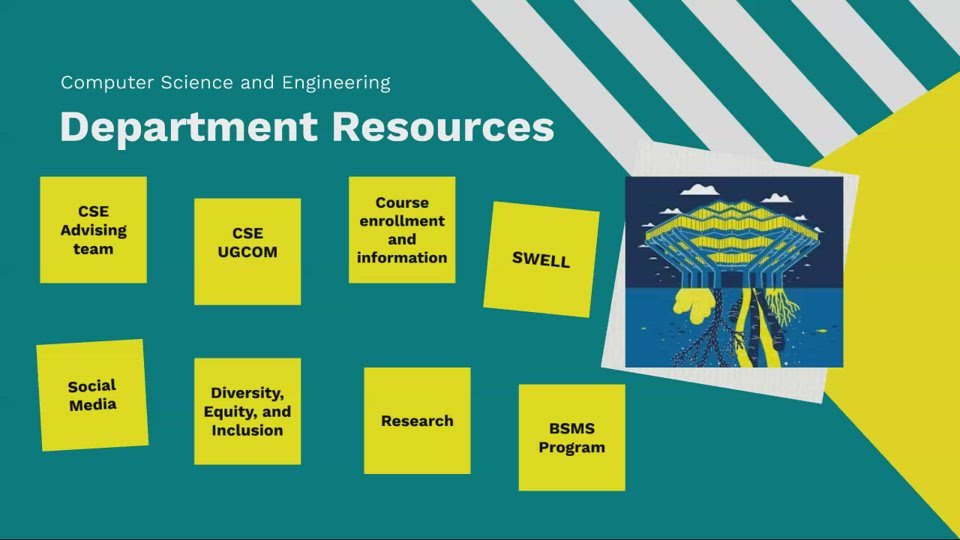 Computer Science and Engineering

Department Resources

CSE Advising team

CSE UGCOM

Course enrollment and information

SWELL

Social Media

Diversity, Equity, and Inclusion

Research

BSMS Program